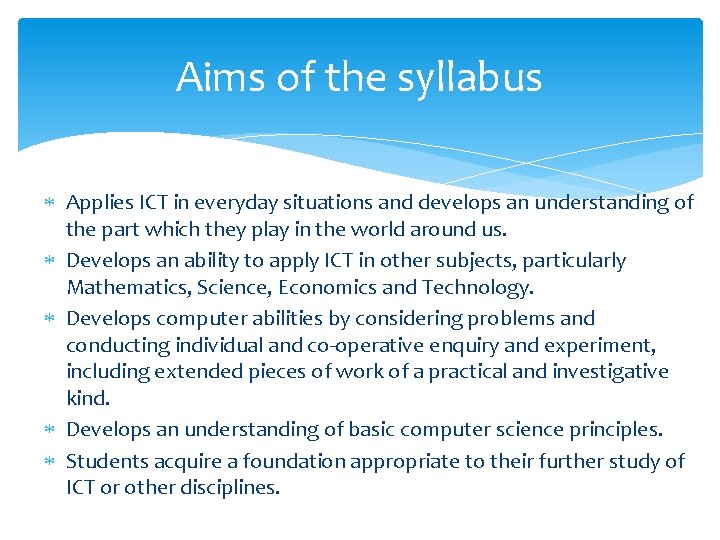 Aims of the syllabus

* Applies ICT in everyday situations and develops an understanding of the part which they play in the world around us.
* Develops an ability to apply ICT in other subjects, particularly Mathematics, Science, Economics and Technology.
* Develops computer abilities by considering problems and conducting individual and co-operative enquiry and experiment, including extended pieces of work of a practical and investigative kind.
* Develops an understanding of basic computer science principles.
* Students acquire a foundation appropriate to their further study of ICT or other disciplines.